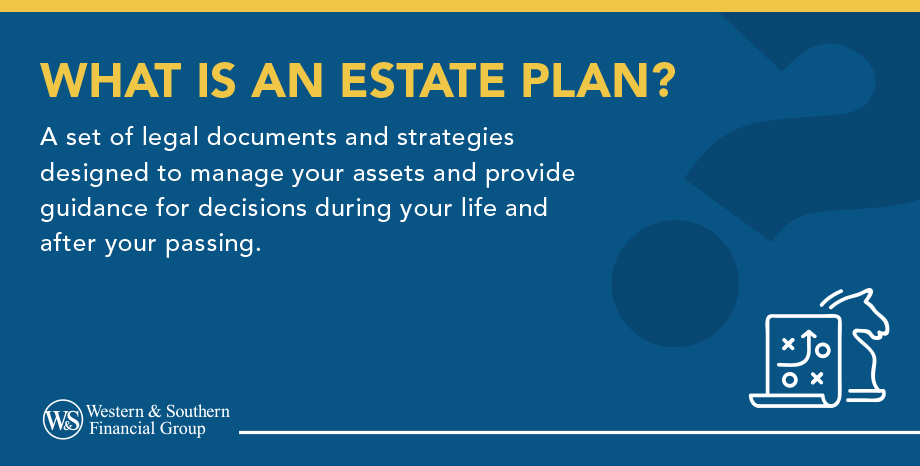 WHAT IS AN ESTATE PLAN?

A set of legal documents and strategies designed to manage your assets and provide guidance for decisions during your life and after your passing.

W&S Western & Southern Financial Group